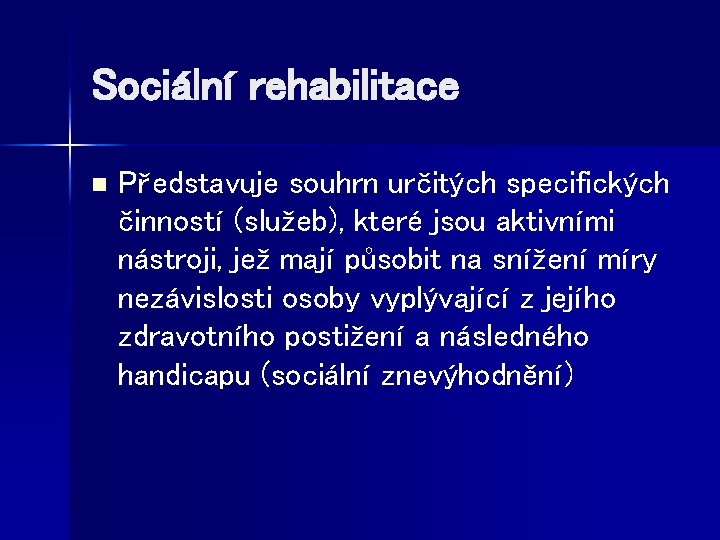 Sociální rehabilitace

Představuje souhrn určitých specifických činností (služeb), které jsou aktivními nástroji, jež mají působit na snížení míry nezávislosti osoby vyplývající z jejího zdravotního postižení a následného handicapu (sociální znevýhodnění)